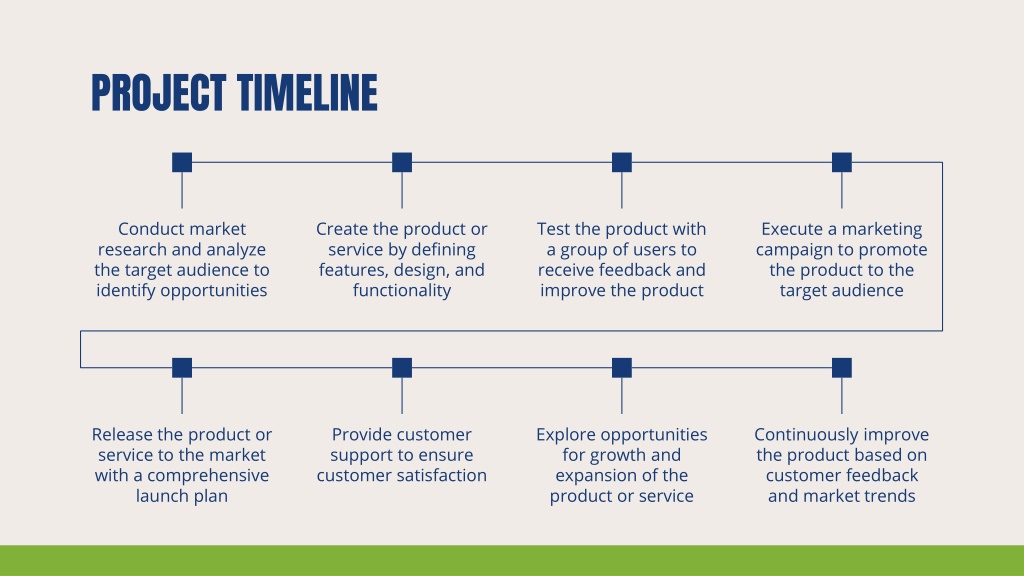 PROJECT TIMELINE

Conduct market research and analyze the target audience to identify opportunities

Create the product or service by defining features, design, and functionality

Test the product with a group of users to receive feedback and improve the product

Execute a marketing campaign to promote the product to the target audience

Release the product or service to the market with a comprehensive launch plan

Provide customer support to ensure customer satisfaction

Explore opportunities for growth and expansion of the product or service

Continuously improve the product based on customer feedback and market trends